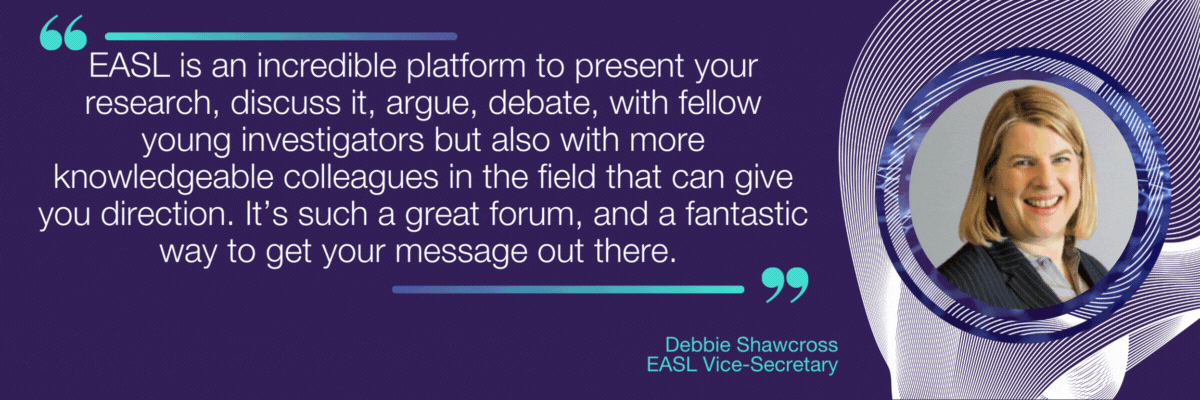 “

EASL is an incredible platform to present your research, discuss it, argue, debate, with fellow young investigators but also with more knowledgeable colleagues in the field that can give you direction. It’s such a great forum, and a fantastic way to get your message out there.

”

Debbie Shawcross
EASL Vice-Secretary